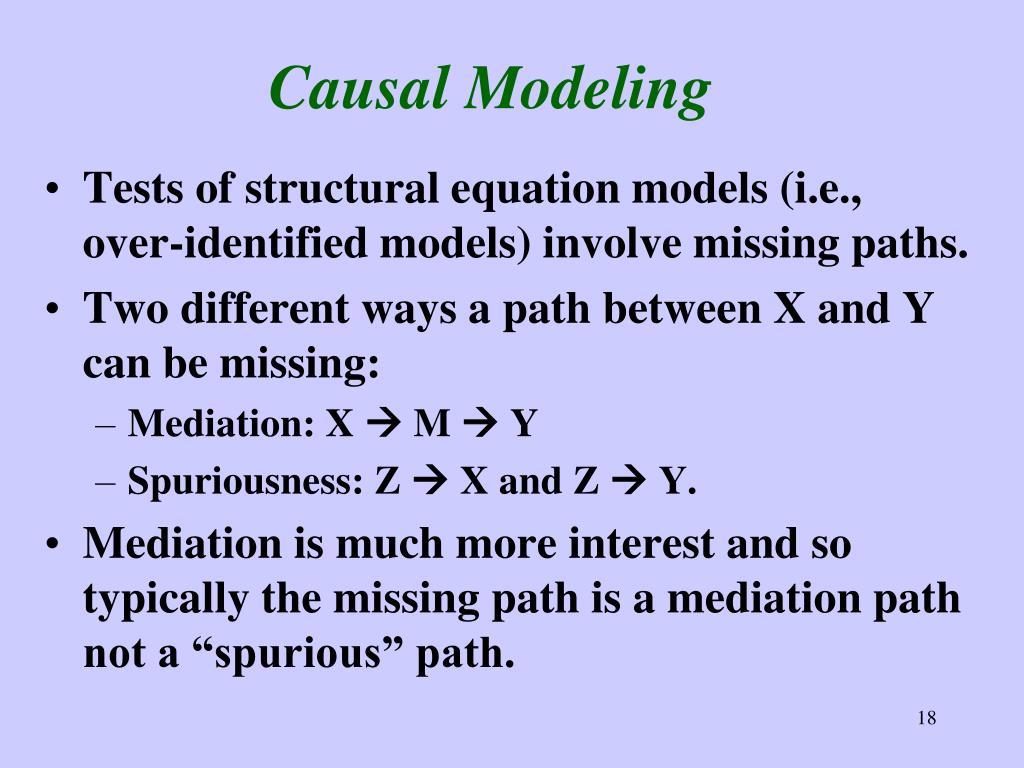 Causal Modeling

• Tests of structural equation models (i.e., over-identified models) involve missing paths.

• Two different ways a path between X and Y can be missing:

– Mediation: X → M → Y

– Spuriousness: Z → X and Z → Y.

• Mediation is much more interest and so typically the missing path is a mediation path not a “spurious” path.

18